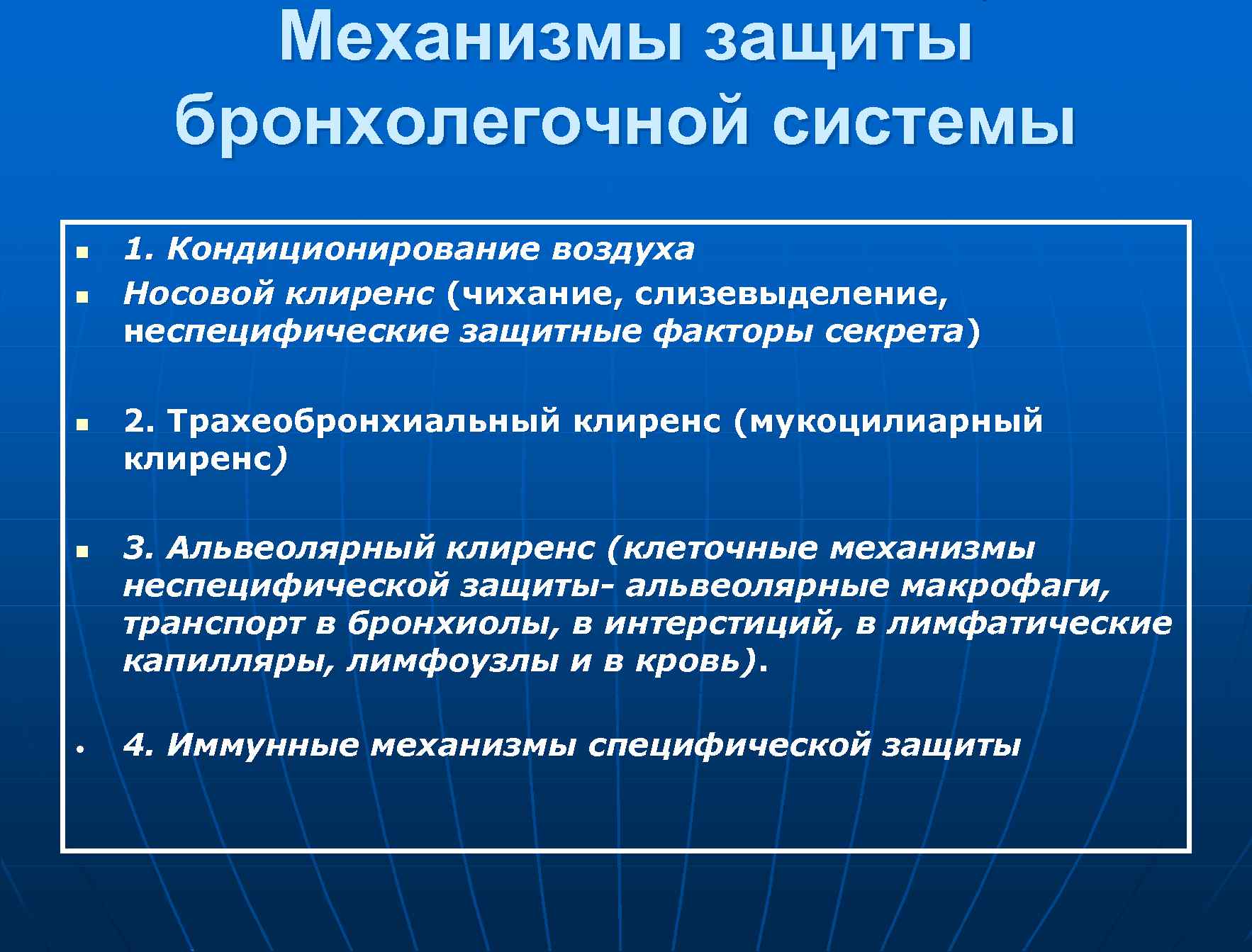 Механизмы защиты бронхолегочной системы

1. Кондиционирование воздуха

Носовой клиренс (чихание, слизевыделение, неспецифические защитные факторы секрета)

2. Трахеобронхиальный клиренс (мукоцилиарный клиренс)

3. Альвеолярный клиренс (клеточные механизмы неспецифической защиты- альвеолярные макрофаги, транспорт в бронхиолы, в интерстиций, в лимфатические капилляры, лимфоузлы и в кровь).

4. Иммунные механизмы специфической защиты